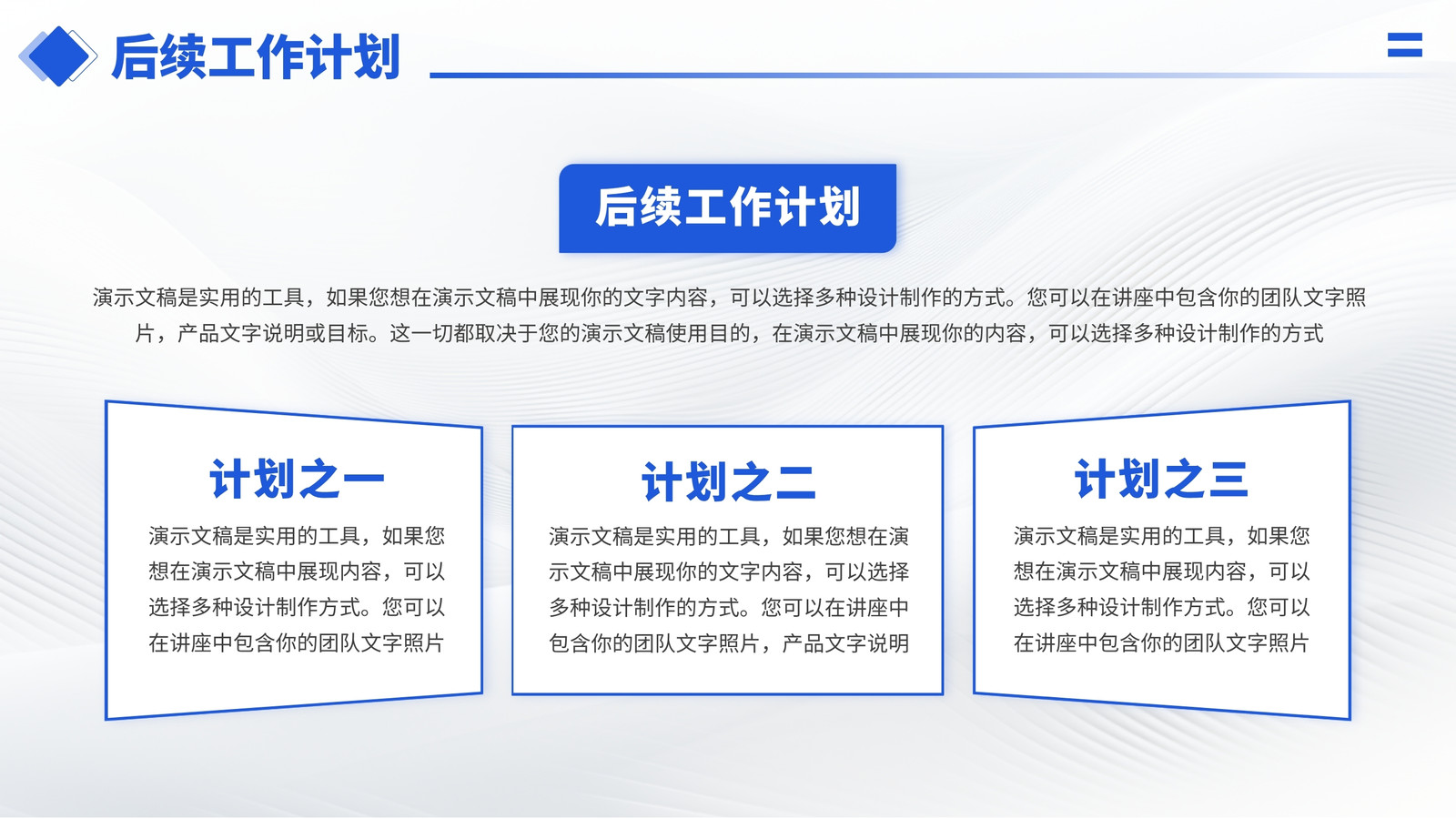 后续工作计划

后续工作计划

演示文稿是实用的工具，如果您想在演示文稿中展现你的文字内容，可以选择多种设计制作的方式。您可以在讲座中包含你的团队文字照片，产品文字说明或目标。这一切都取决于您的演示文稿使用目的，在演示文稿中展现你的内容，可以选择多种设计制作的方式

计划之一

演示文稿是实用的工具，如果您想在演示文稿中展现内容，可以选择多种设计制作方式。您可以在讲座中包含你的团队文字照片

计划之二

演示文稿是实用的工具，如果您想在演示文稿中展现你的文字内容，可以选择多种设计制作的方式。您可以在讲座中包含你的团队文字照片，产品文字说明

计划之三

演示文稿是实用的工具，如果您想在演示文稿中展现内容，可以选择多种设计制作方式。您可以在讲座中包含你的团队文字照片